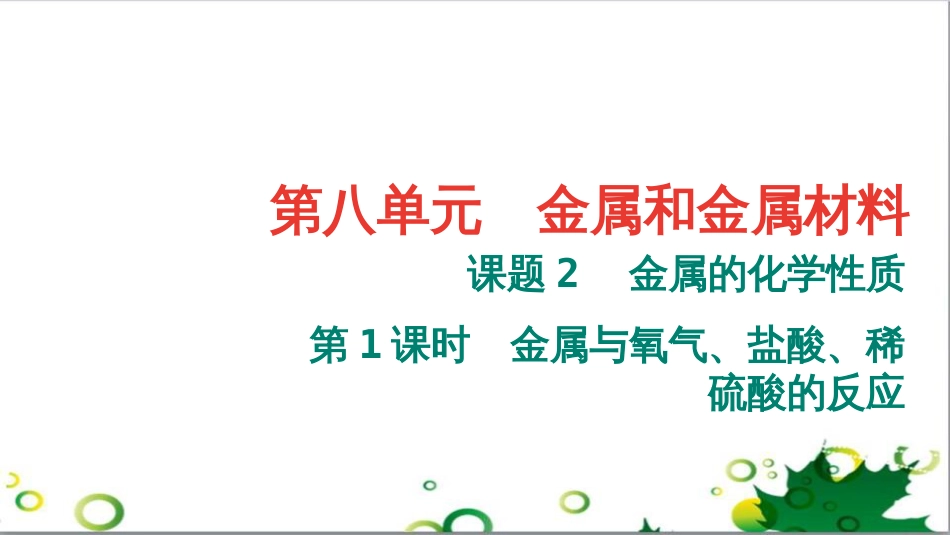 第八单元　金属和金属材料

课题 2　金属的化学性质

第 1 课时　金属与氧气、盐酸、稀硫酸的反应